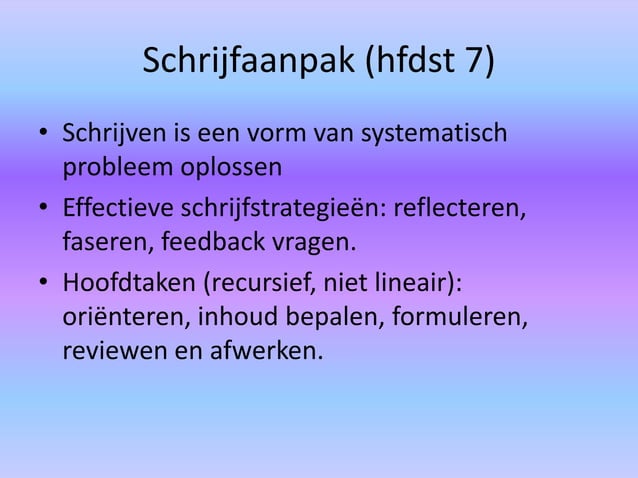 Schrijfaanpak (hfdst 7)

• Schrijven is een vorm van systematisch probleem oplossen
• Effectieve schrijfstrategieën: reflecteren, faseren, feedback vragen.
• Hoofdtaken (recursief, niet lineair): oriënteren, inhoud bepalen, formuleren, reviewen en afwerken.